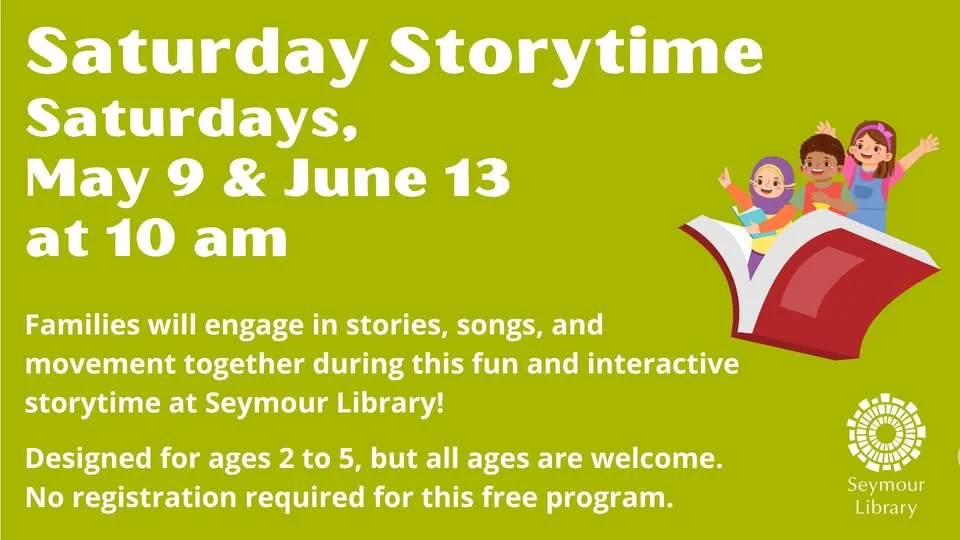 Saturday Storytime
Saturdays,
May 9 & June 13
at 10 am

Families will engage in stories, songs, and movement together during this fun and interactive storytime at Seymour Library!

Designed for ages 2 to 5, but all ages are welcome. No registration required for this free program.

Seymour Library